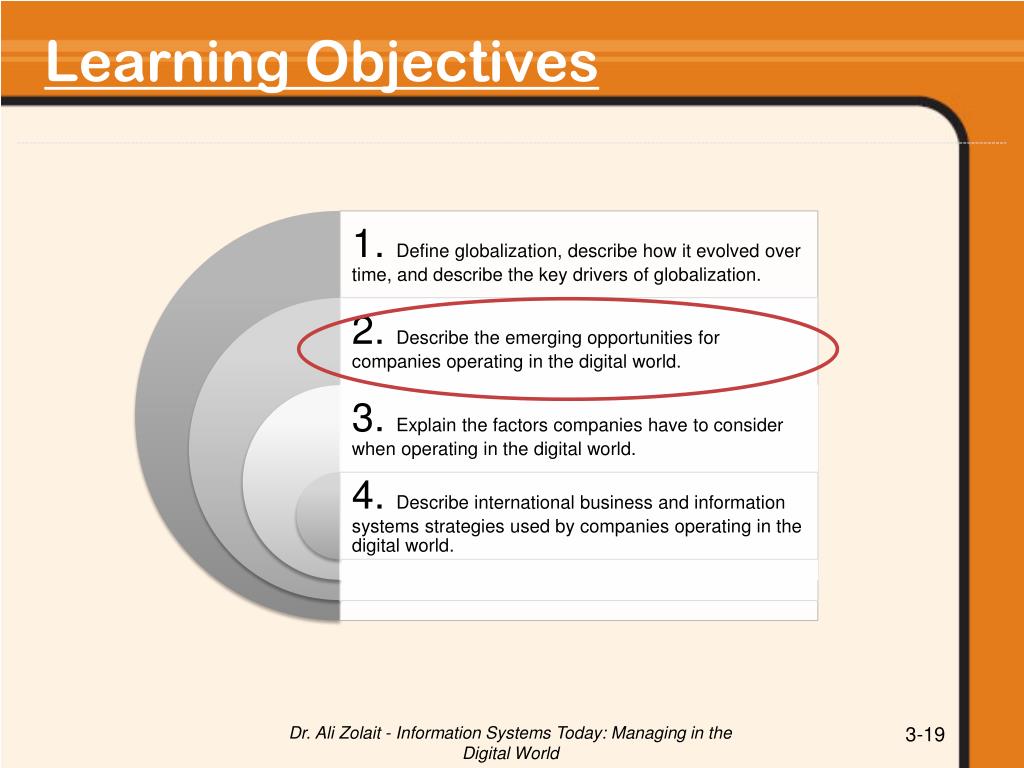 Learning Objectives

1. Define globalization, describe how it evolved over time, and describe the key drivers of globalization.

2. Describe the emerging opportunities for companies operating in the digital world.

3. Explain the factors companies have to consider when operating in the digital world.

4. Describe international business and information systems strategies used by companies operating in the digital world.

Dr. Ali Zolait - Information Systems Today: Managing in the Digital World

3-19